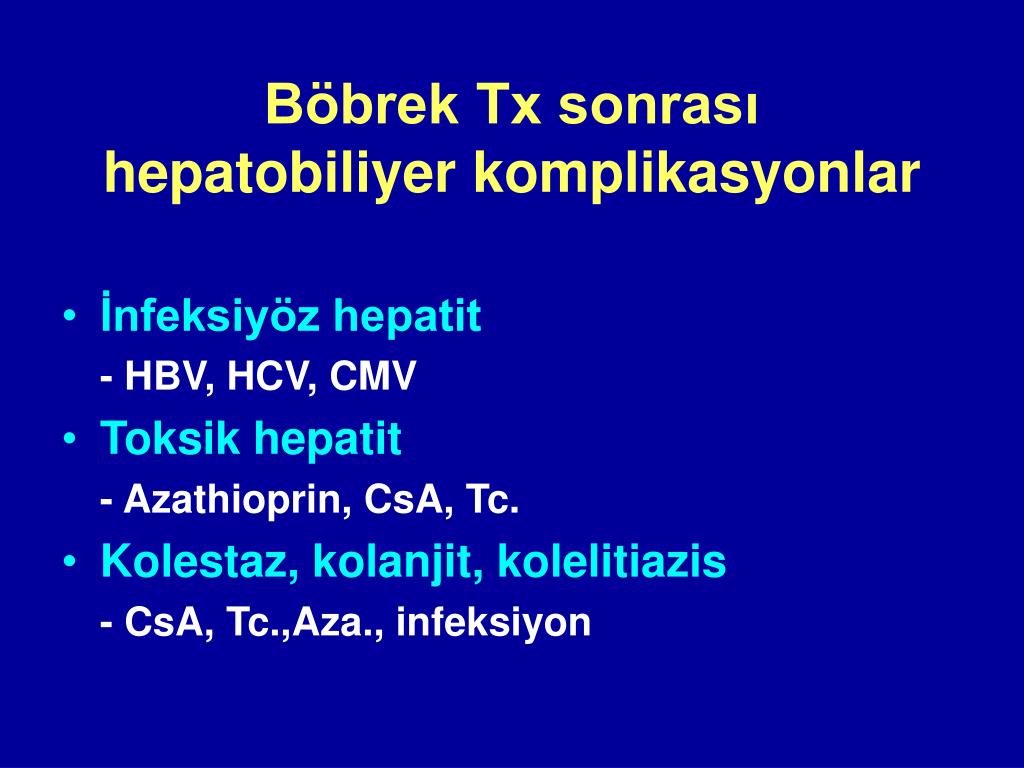 Böbrek Tx sonrası
hepatobiliyer komplikasyonlar

• İnfeksiyöz hepatit
 - HBV, HCV, CMV
• Toksik hepatit
 - Azathioprin, CsA, Tc.
• Kolestaz, kolanjit, kolelitiazis
 - CsA, Tc.,Aza., infeksiyon